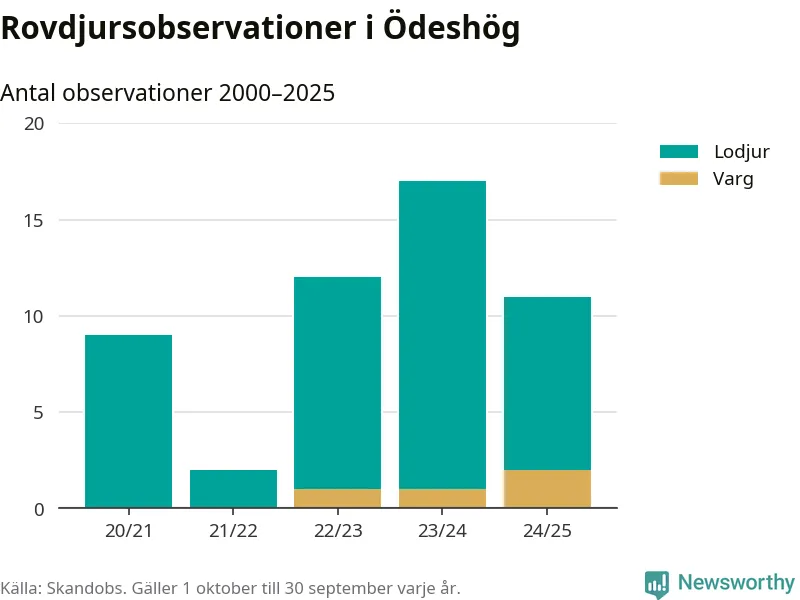 Rovdjursobservationer i Ödeshög

Antal observationer 2000–2025

20
15
10
5
0

Lodjur
Varg

20/21
21/22
22/23
23/24
24/25

Källa: Skandobs. Gäller 1 oktober till 30 september varje år.

Newsworthy